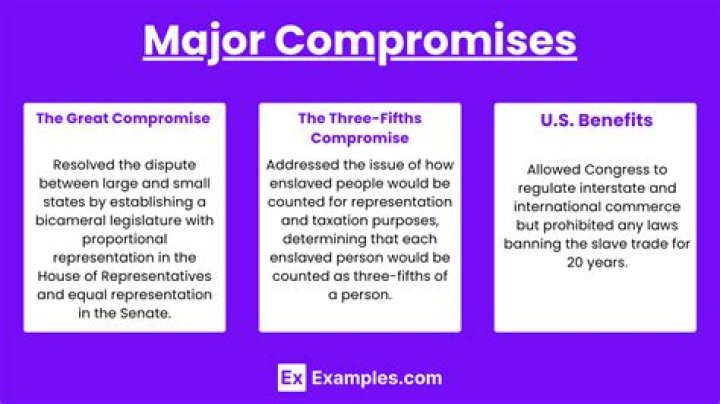 Major Compromises

The Great Compromise

Resolved the dispute between large and small states by establishing a bicameral legislature with proportional representation in the House of Representatives and equal representation in the Senate.

The Three-Fifths Compromise

Addressed the issue of how enslaved people would be counted for representation and taxation purposes, determining that each enslaved person would be counted as three-fifths of a person.

U.S. Benefits

Allowed Congress to regulate interstate and international commerce but prohibited any laws banning the slave trade for 20 years.

Ex Examples.com